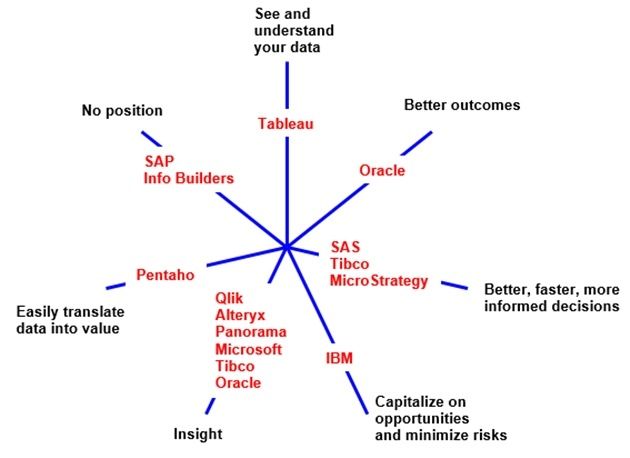 See and understand your data

Tableau

No position

SAP
Info Builders

Better outcomes

Oracle

SAS
Tibco
MicroStrategy

Better, faster, more informed decisions

Pentaho

Easily translate data into value

Qlik
Alteryx
Panorama
Microsoft
Tibco
Oracle

Insight

IBM

Capitalize on opportunities and minimize risks